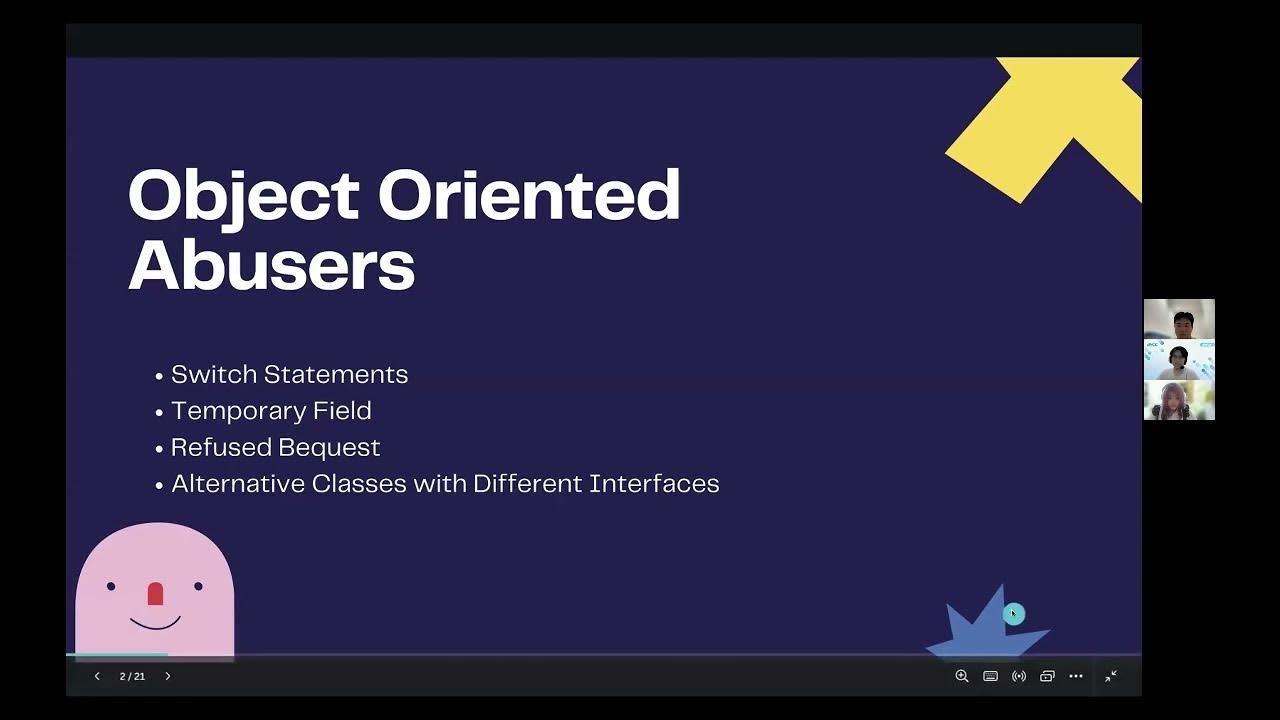 Object Oriented Abusers

• Switch Statements
• Temporary Field
• Refused Bequest
• Alternative Classes with Different Interfaces

2 / 21